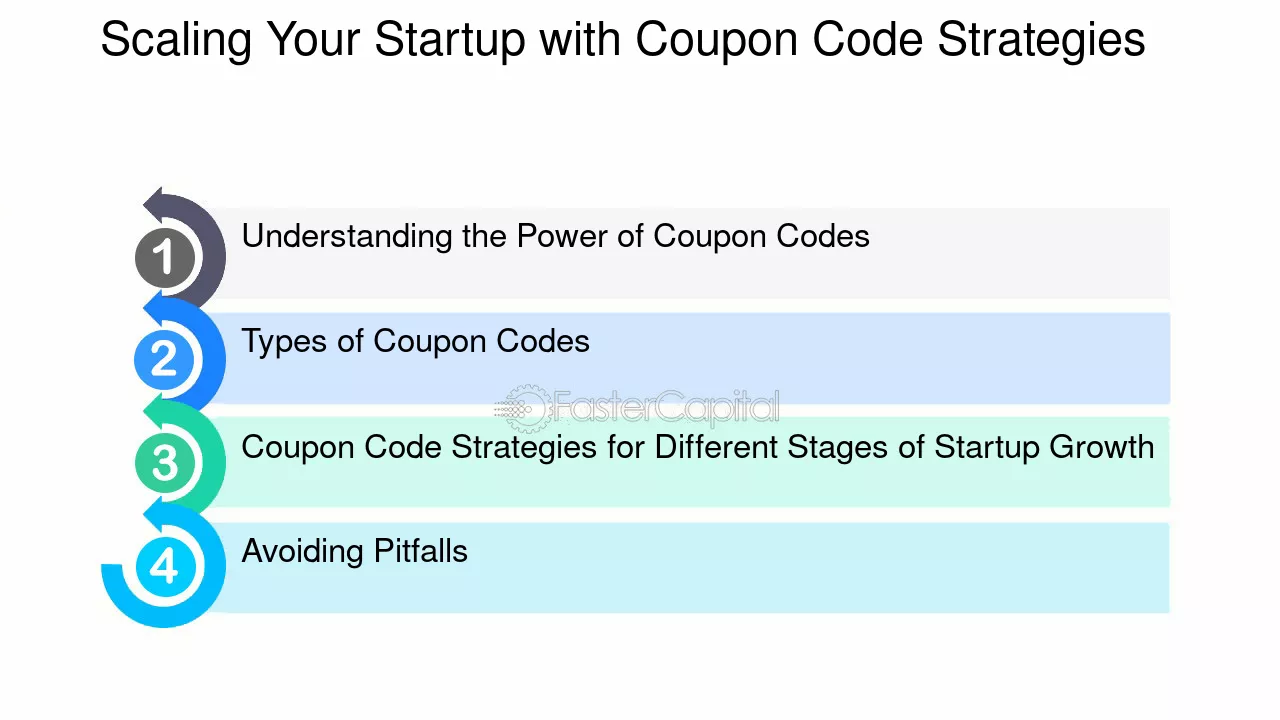 Scaling Your Startup with Coupon Code Strategies

1
Understanding the Power of Coupon Codes

2
Types of Coupon Codes

3
Coupon Code Strategies for Different Stages of Startup Growth

4
Avoiding Pitfalls

FasterCapital